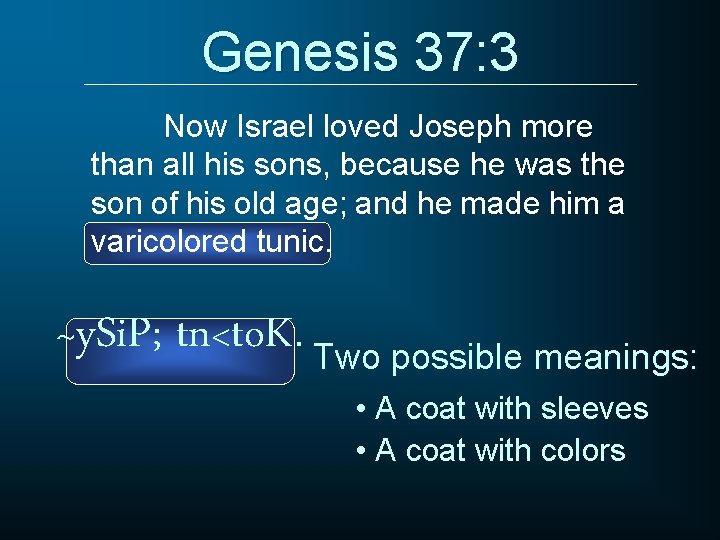 Genesis 37:3

Now Israel loved Joseph more than all his sons, because he was the son of his old age; and he made him a varicolored tunic.

~ySiP; tn<toK. Two possible meanings:

• A coat with sleeves
• A coat with colors